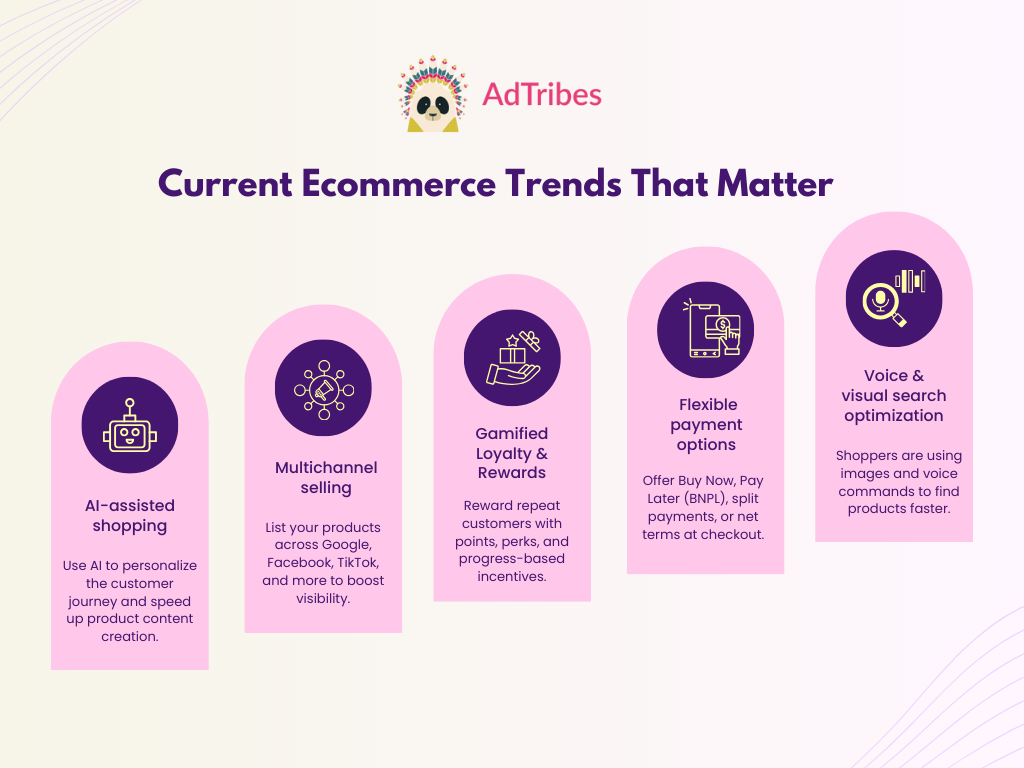 AdTribes

Current Ecommerce Trends That Matter

AI-assisted shopping

Use AI to personalize the customer journey and speed up product content creation.

Multichannel selling

List your products across Google, Facebook, TikTok, and more to boost visibility.

Gamified Loyalty & Rewards

Reward repeat customers with points, perks, and progress-based incentives.

Flexible payment options

Offer Buy Now, Pay Later (BNPL), split payments, or net terms at checkout.

Voice & visual search optimization

Shoppers are using images and voice commands to find products faster.